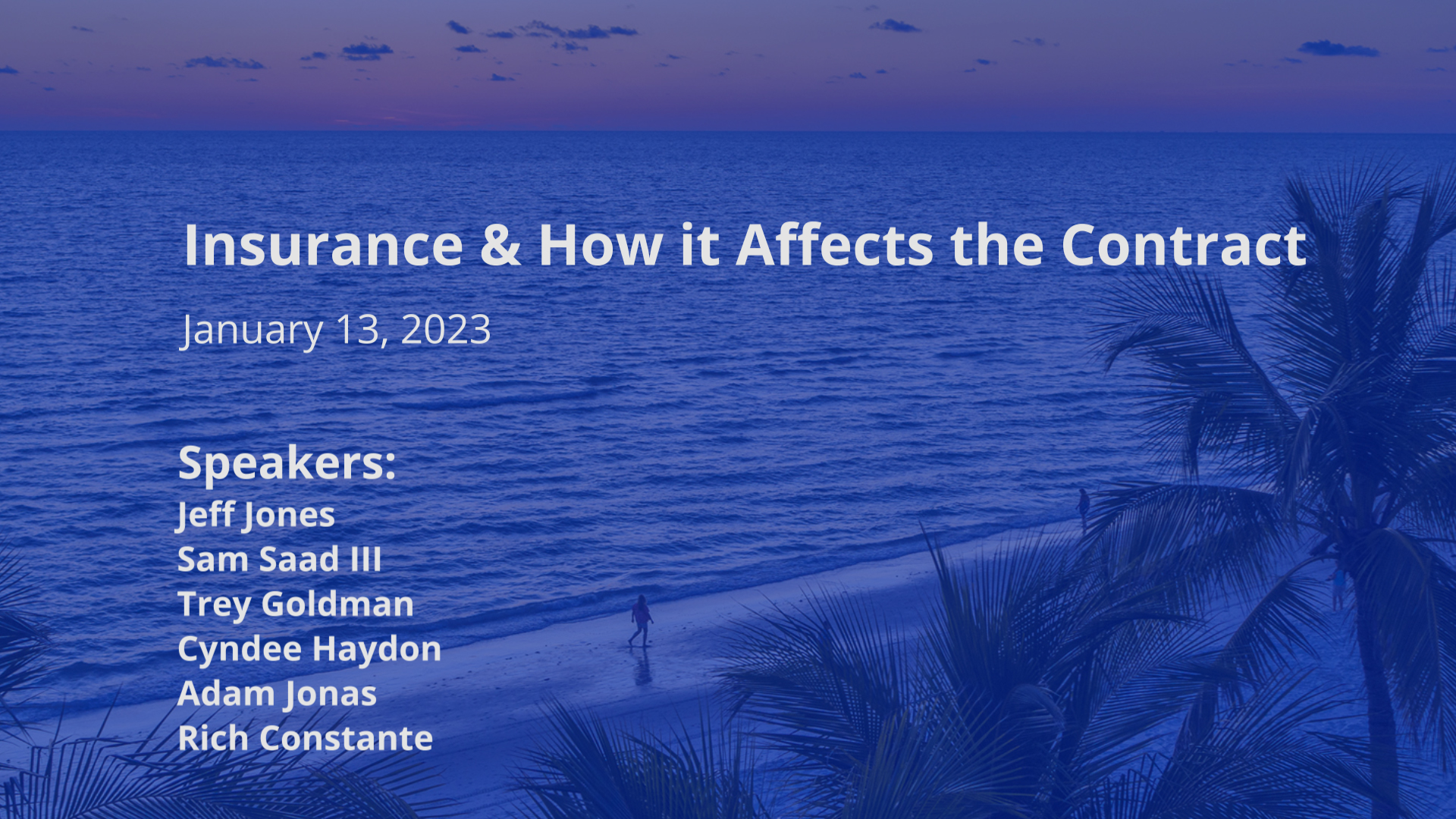 Insurance & How it Affects the Contract

January 13, 2023

Speakers:
Jeff Jones
Sam Saad III
Trey Goldman
Cyndee Haydon
Adam Jonas
Rich Constante